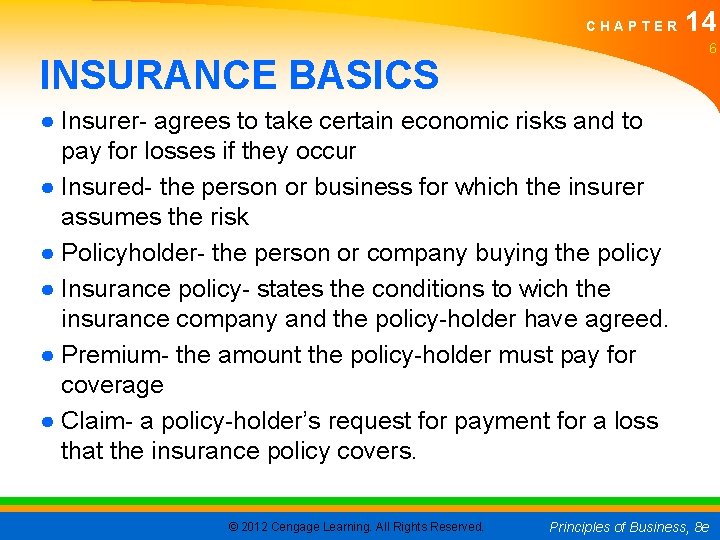 CHAPTER 14
6

INSURANCE BASICS

● Insurer- agrees to take certain economic risks and to pay for losses if they occur
● Insured- the person or business for which the insurer assumes the risk
● Policyholder- the person or company buying the policy
● Insurance policy- states the conditions to wich the insurance company and the policy-holder have agreed.
● Premium- the amount the policy-holder must pay for coverage
● Claim- a policy-holder's request for payment for a loss that the insurance policy covers.

© 2012 Cengage Learning. All Rights Reserved.

Principles of Business, 8e